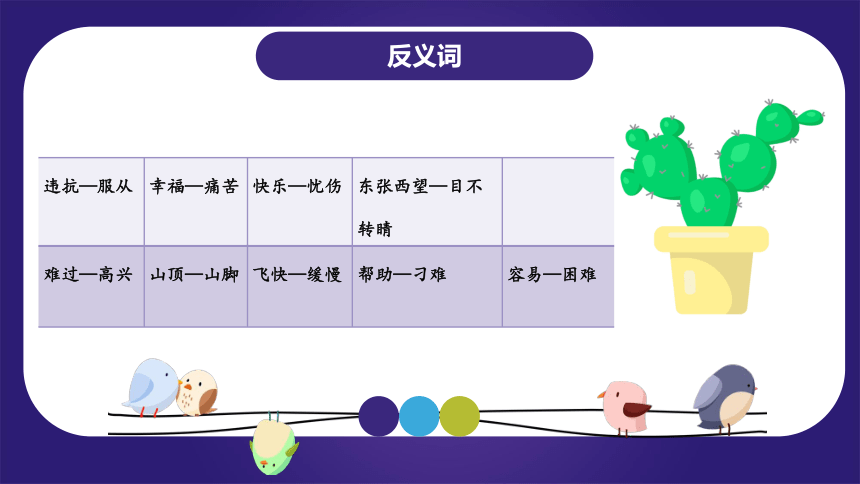 反义词

| 违抗—服从 | 幸福—痛苦 | 快乐—忧伤 | 东张西望—目不转睛 | |
|---|---|---|---|---|
| 难过—高兴 | 山顶—山脚 | 飞快—缓慢 | 帮助—刁难 | 容易—困难 |